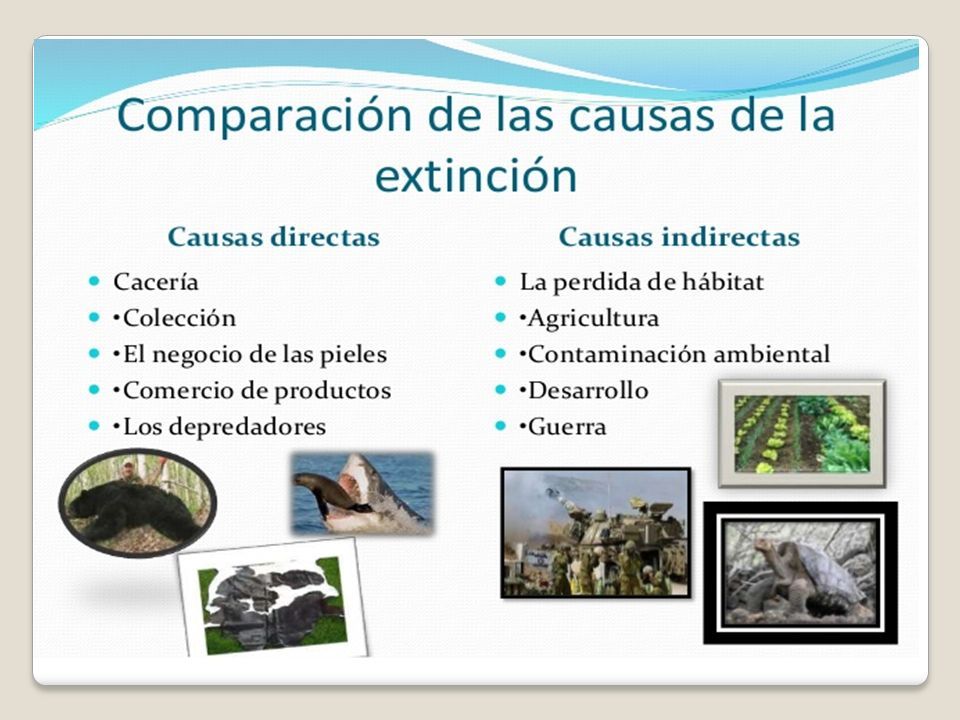 Comparación de las causas de la extinción

Causas directas

- Cacería
- •Colección
- •El negocio de las pieles
- •Comercio de productos
- •Los depredadores

Causas indirectas

- La perdida de hábitat
- •Agricultura
- •Contaminación ambiental
- •Desarrollo
- •Guerra